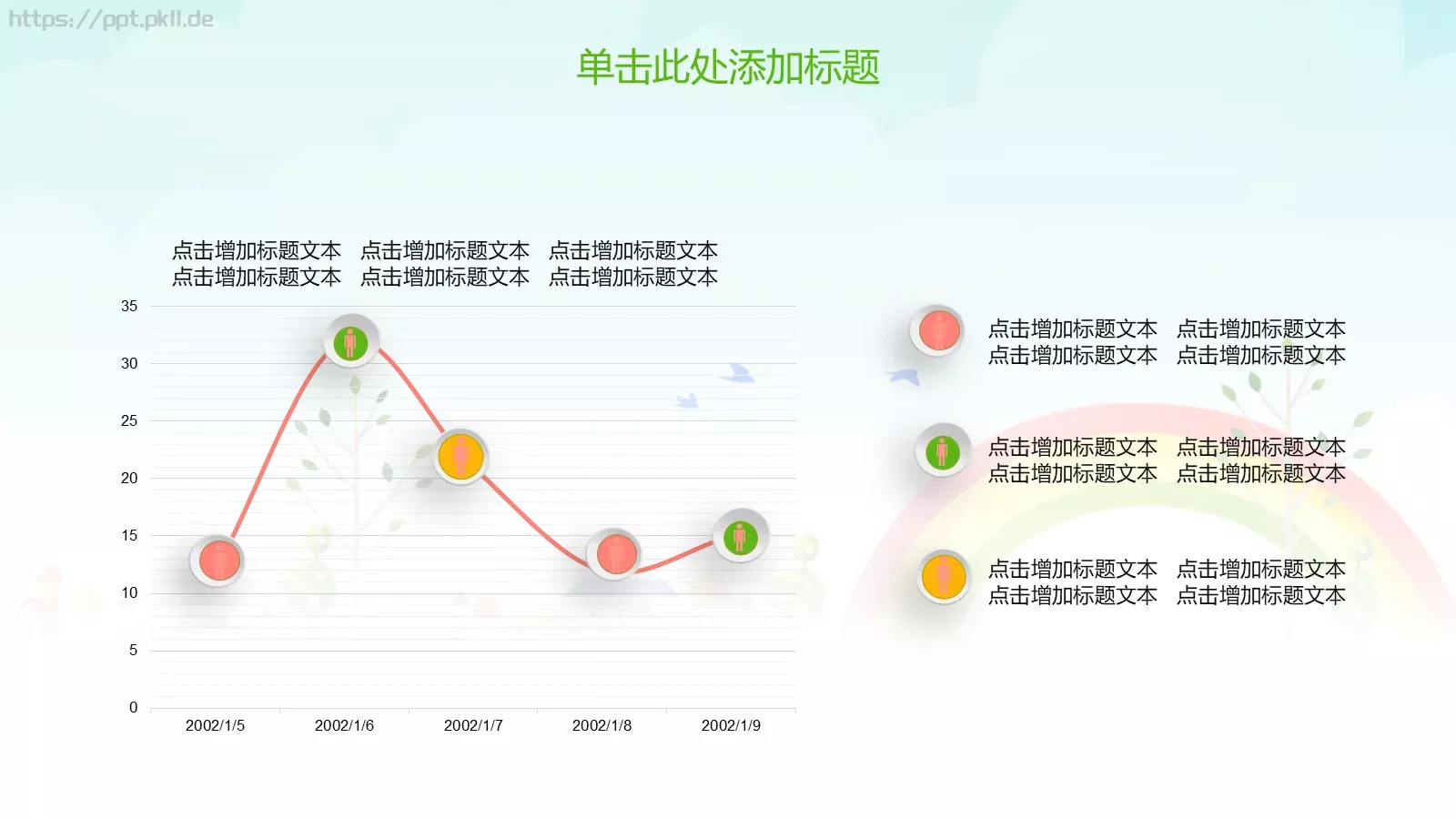 https://ppt.pkll.de

单击此处添加标题

点击增加标题文本 点击增加标题文本 点击增加标题文本
点击增加标题文本 点击增加标题文本 点击增加标题文本

35
30
25
20
15
10
5
0

2002/1/5 2002/1/6 2002/1/7 2002/1/8 2002/1/9

点击增加标题文本 点击增加标题文本
点击增加标题文本 点击增加标题文本

点击增加标题文本 点击增加标题文本
点击增加标题文本 点击增加标题文本

点击增加标题文本 点击增加标题文本
点击增加标题文本 点击增加标题文本